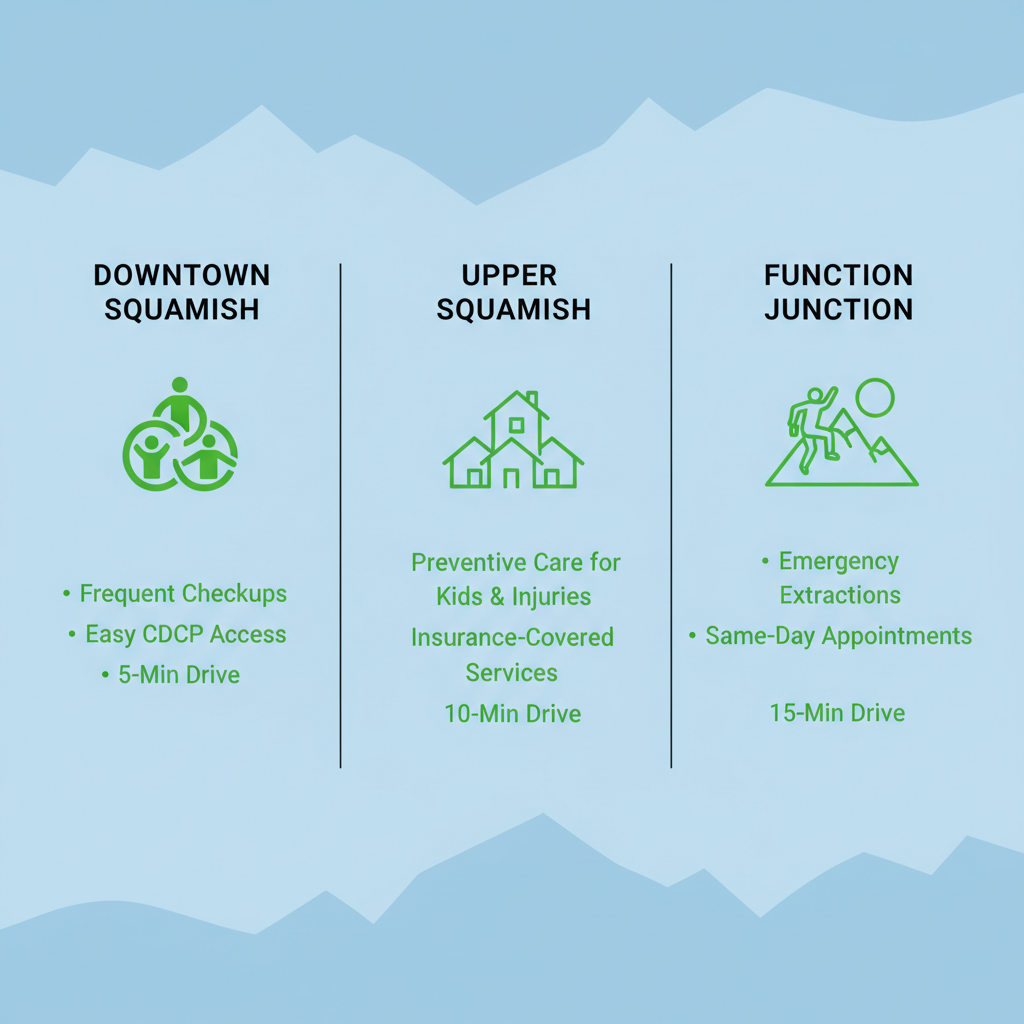 DOWNTOWN SQUAMISH

• Frequent Checkups
• Easy CDCP Access
• 5-Min Drive

UPPER SQUAMISH

Preventive Care for Kids & Injuries
Insurance-Covered Services
10-Min Drive

FUNCTION JUNCTION

• Emergency Extractions
• Same-Day Appointments

15-Min Drive